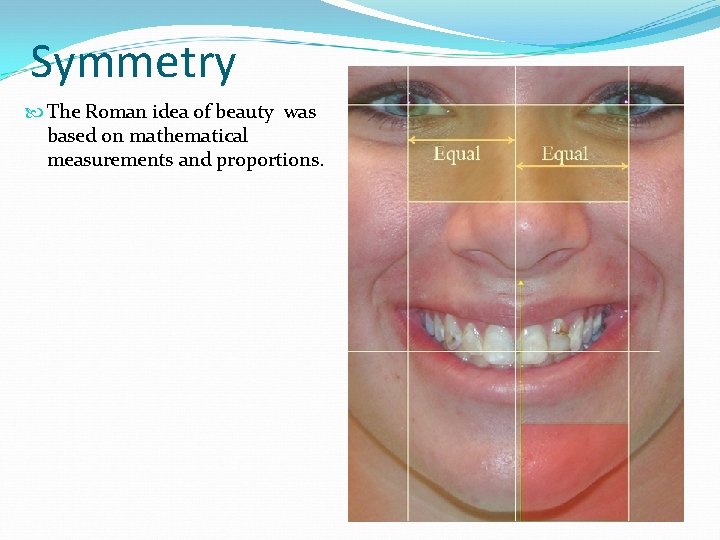 Symmetry

The Roman idea of beauty was based on mathematical measurements and proportions.

Equal

Equal